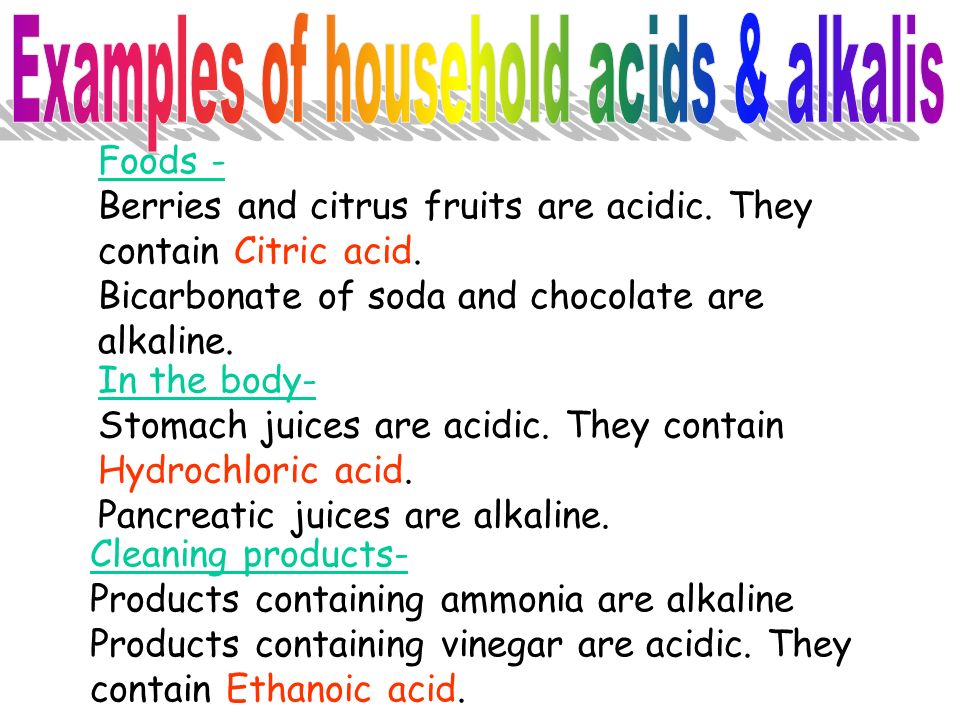 Examples of household acids & alkalis

Foods -
Berries and citrus fruits are acidic. They contain Citric acid.
Bicarbonate of soda and chocolate are alkaline.

In the body-
Stomach juices are acidic. They contain Hydrochloric acid.
Pancreatic juices are alkaline.

Cleaning products-
Products containing ammonia are alkaline
Products containing vinegar are acidic. They contain Ethanoic acid.